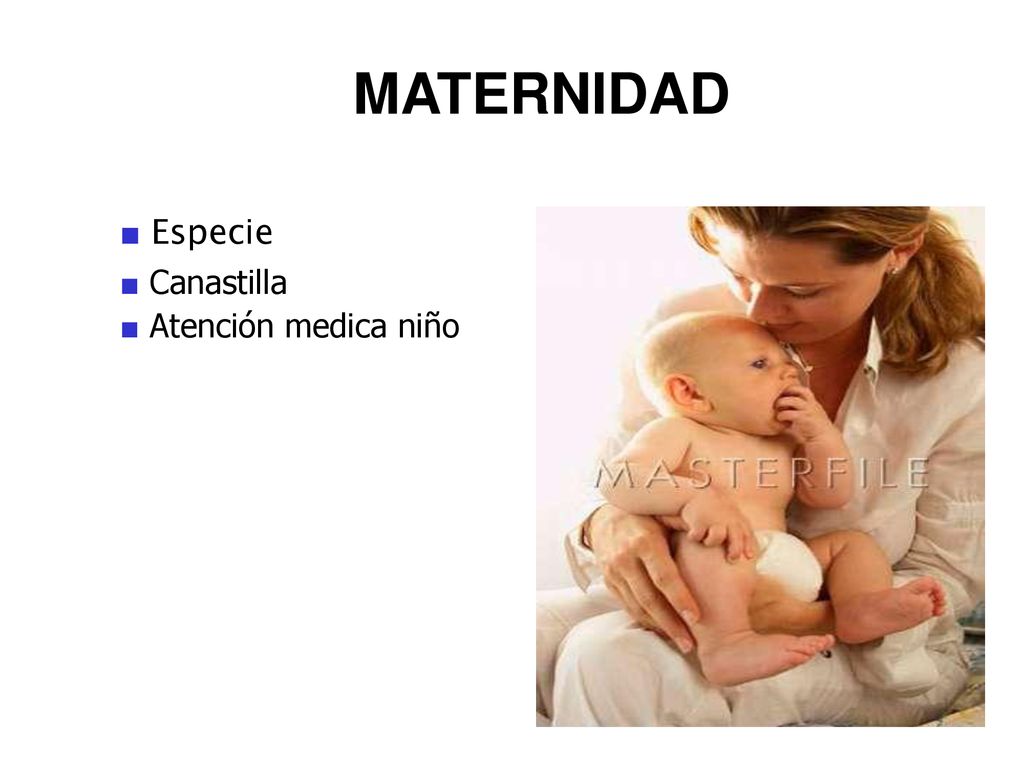 MATERNIDAD

■ Especie
■ Canastilla
■ Atención medica niño

MASTERFILE